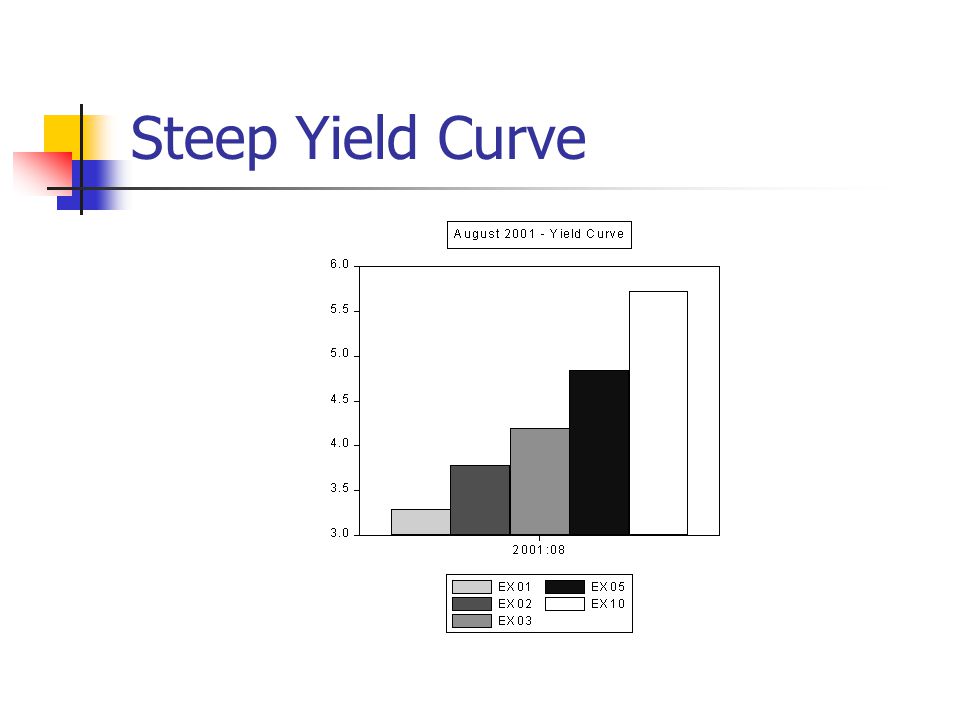 Steep Yield Curve

August 2001 - Yield Curve

6.0
5.5
5.0
4.5
4.0
3.5
3.0

2001:08

EX01
EX02
EX03
EX05
EX10